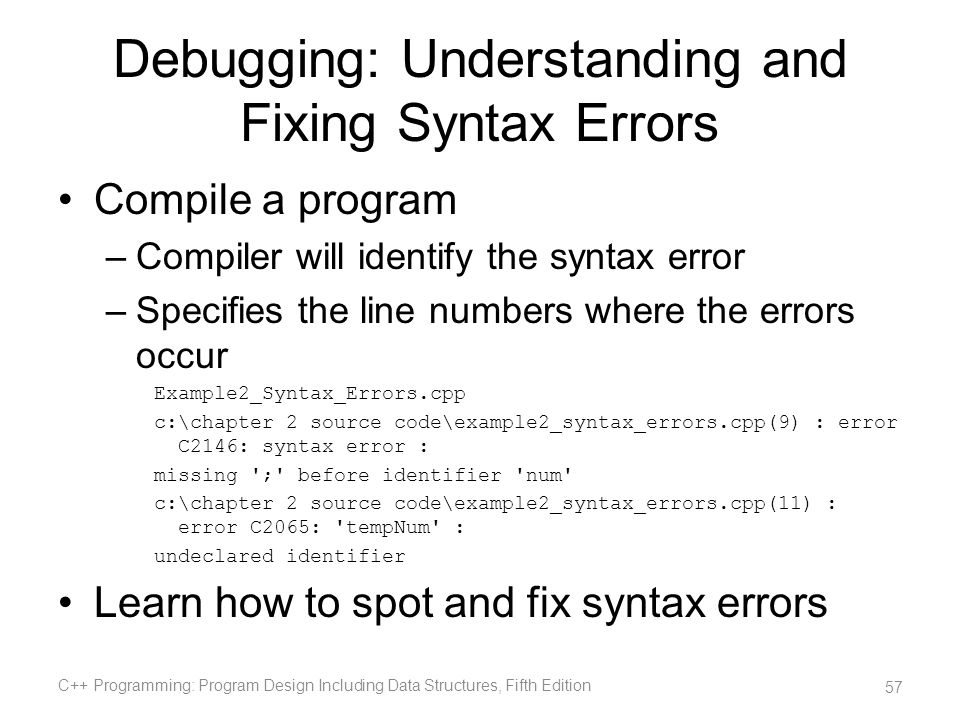 Debugging: Understanding and Fixing Syntax Errors

• Compile a program
– Compiler will identify the syntax error
– Specifies the line numbers where the errors occur

Example2_Syntax_Errors.cpp
c:\chapter 2 source code\example2_syntax_errors.cpp(9) : error C2146: syntax error :
missing ';' before identifier 'num'
c:\chapter 2 source code\example2_syntax_errors.cpp(11) : error C2065: 'tempNum' :
undeclared identifier

• Learn how to spot and fix syntax errors

C++ Programming: Program Design Including Data Structures, Fifth Edition
57